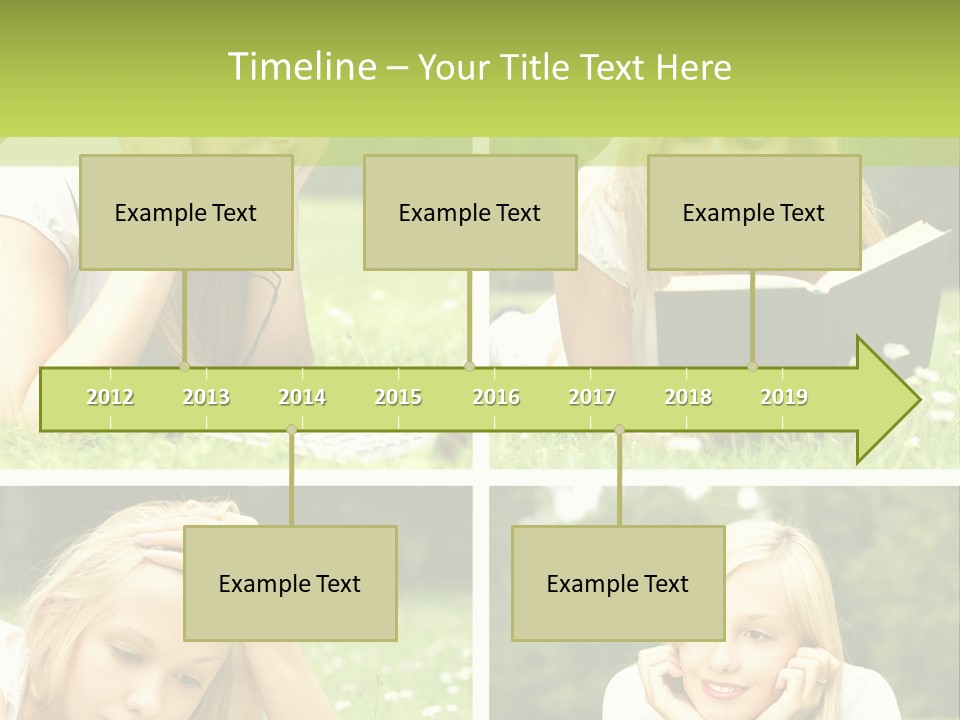 Timeline – Your Title Text Here

Example Text

Example Text

Example Text

2012 2013 2014 2015 2016 2017 2018 2019

Example Text

Example Text